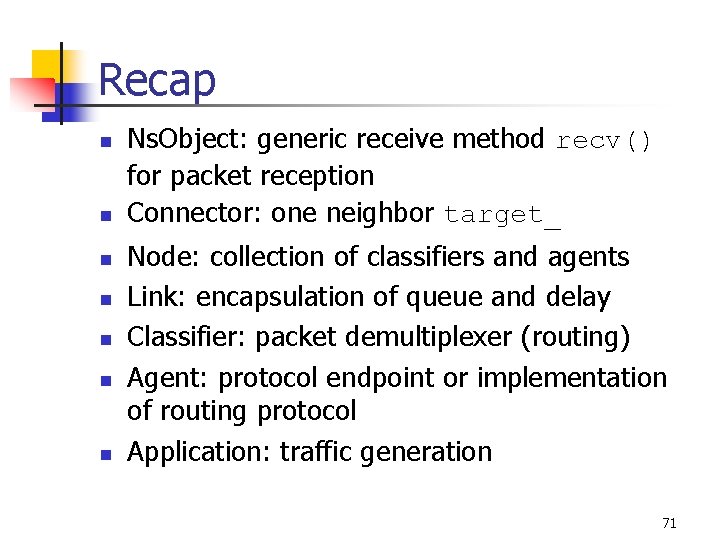 Recap

- NsObject: generic receive method recv() for packet reception
- Connector: one neighbor target_
- Node: collection of classifiers and agents
- Link: encapsulation of queue and delay
- Classifier: packet demultiplexer (routing)
- Agent: protocol endpoint or implementation of routing protocol
- Application: traffic generation

71